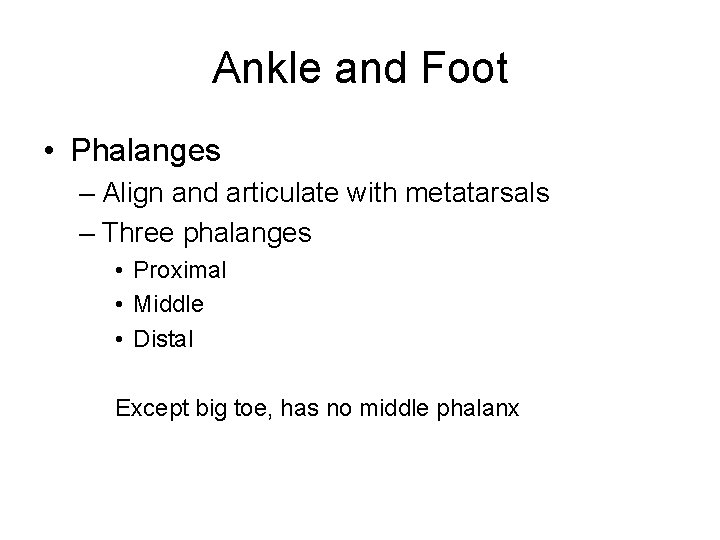 Ankle and Foot

• Phalanges
– Align and articulate with metatarsals
– Three phalanges
• Proximal
• Middle
• Distal

Except big toe, has no middle phalanx